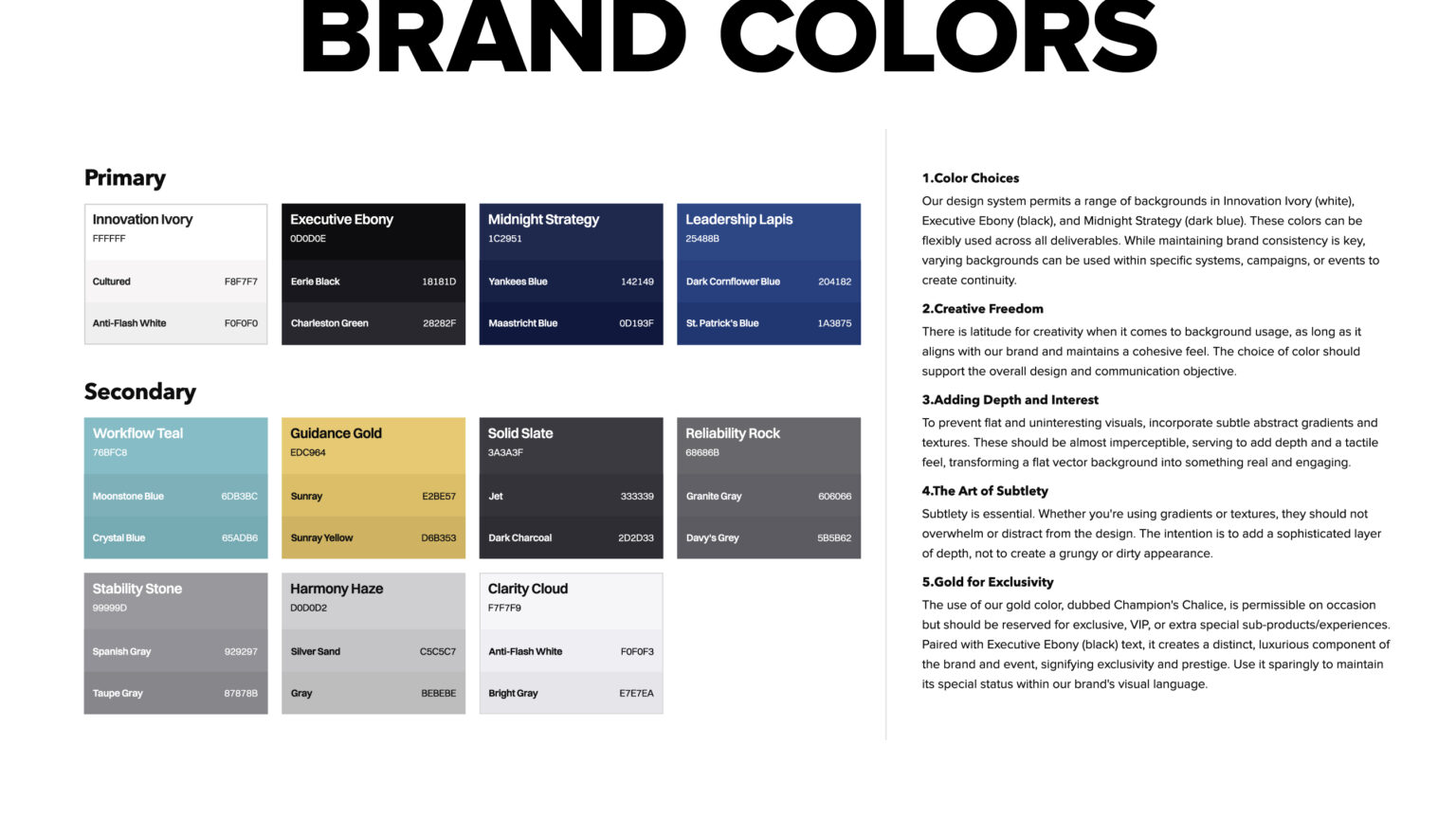 BRAND COLORS

Primary

Innovation Ivory
FFFFFF
Cultured F8F7F7
Anti-Flash White F0F0F0

Executive Ebony
0D0D0E
Eerie Black 18181D
Charleston Green 28282F

Midnight Strategy
1C2951
Yankees Blue 142149
Maastricht Blue 0D193F

Leadership Lapis
25488B
Dark Cornflower Blue 204182
St. Patrick's Blue 1A3875

Secondary

Workflow Teal
76BFC8
Moonstone Blue 6DB3BC
Crystal Blue 65ADB6

Guidance Gold
EDC964
Sunray E2BE57
Sunray Yellow D6B353

Solid Slate
3A3A3F
Jet 333339
Dark Charcoal 2D2D33

Reliability Rock
68686B
Granite Gray 606066
Davy's Grey 5B5B62

Stability Stone
99999D
Spanish Gray 929297
Taupe Gray 87878B

Harmony Haze
D0D0D2
Silver Sand C5C5C7
Gray BEBEBE

Clarity Cloud
F7F7F9
Anti-Flash White F0F0F3
Bright Gray E7E7EA

1.Color Choices
Our design system permits a range of backgrounds in Innovation Ivory (white), Executive Ebony (black), and Midnight Strategy (dark blue). These colors can be flexibly used across all deliverables. While maintaining brand consistency is key, varying backgrounds can be used within specific systems, campaigns, or events to create continuity.

2.Creative Freedom
There is latitude for creativity when it comes to background usage, as long as it aligns with our brand and maintains a cohesive feel. The choice of color should support the overall design and communication objective.

3.Adding Depth and Interest
To prevent flat and uninteresting visuals, incorporate subtle abstract gradients and textures. These should be almost imperceptible, serving to add depth and a tactile feel, transforming a flat vector background into something real and engaging.

4.The Art of Subtlety
Subtlety is essential. Whether you're using gradients or textures, they should not overwhelm or distract from the design. The intention is to add a sophisticated layer of depth, not to create a grungy or dirty appearance.

5.Gold for Exclusivity
The use of our gold color, dubbed Champion's Chalice, is permissible on occasion but should be reserved for exclusive, VIP, or extra special sub-products/experiences. Paired with Executive Ebony (black) text, it creates a distinct, luxurious component of the brand and event, signifying exclusivity and prestige. Use it sparingly to maintain its special status within our brand's visual language.